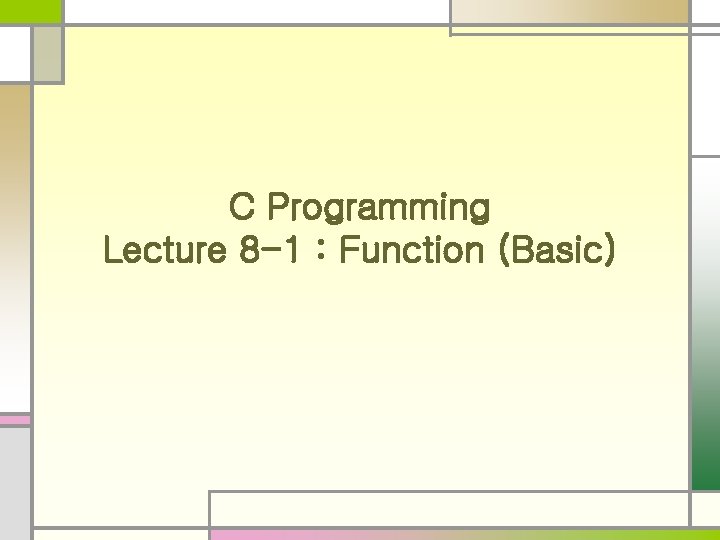 C Programming
Lecture 8-1 : Function (Basic)